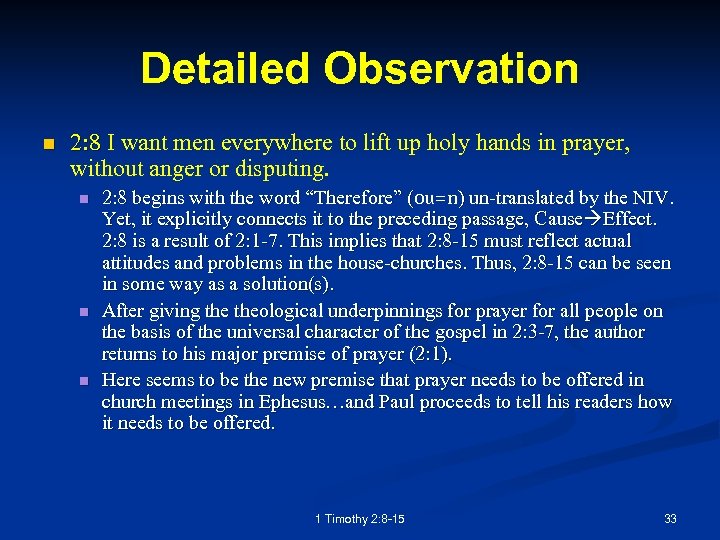 Detailed Observation

2:8 I want men everywhere to lift up holy hands in prayer, without anger or disputing.

2:8 begins with the word “Therefore” (ou=n) un-translated by the NIV. Yet, it explicitly connects it to the preceding passage, Cause→Effect. 2:8 is a result of 2:1-7. This implies that 2:8-15 must reflect actual attitudes and problems in the house-churches. Thus, 2:8-15 can be seen in some way as a solution(s).

After giving the theological underpinnings for prayer for all people on the basis of the universal character of the gospel in 2:3-7, the author returns to his major premise of prayer (2:1).

Here seems to be the new premise that prayer needs to be offered in church meetings in Ephesus…and Paul proceeds to tell his readers how it needs to be offered.

1 Timothy 2:8-15

33